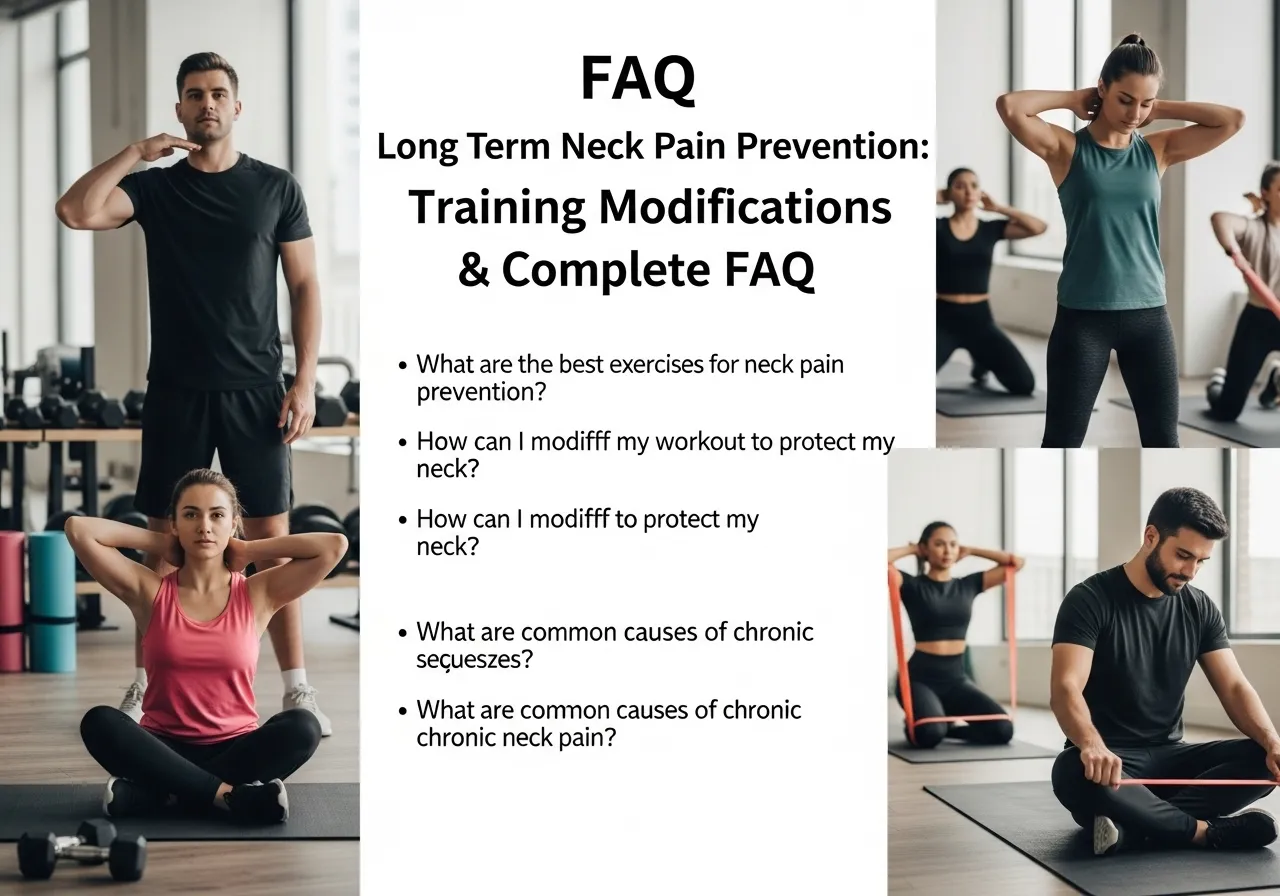 FAQ

Long Term Neck Pain Prevention:

Training Modifications & Complete FAQ

• What are the best exercises for neck pain prevention?

• How can I modifff my workout to protect my neck?

• How can I modifff to protect my neck?

• What are common causes of chronic seçueszes?

• What are common causes of chronic chronic neck pain?